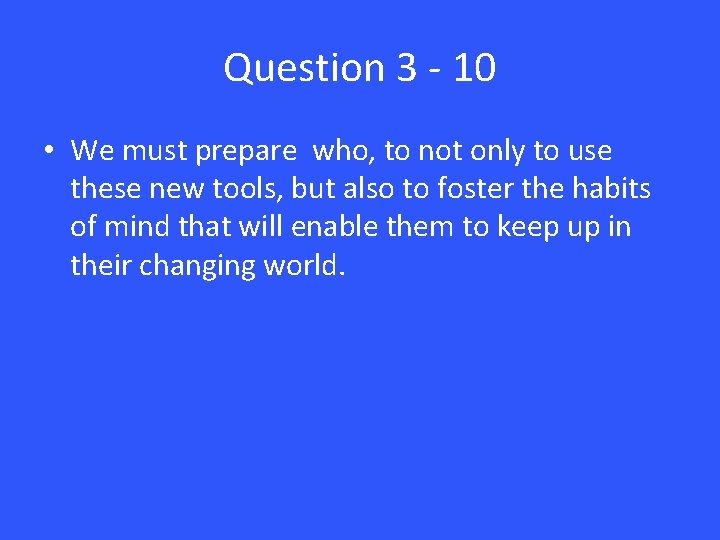 Question 3 - 10

• We must prepare who, to not only to use these new tools, but also to foster the habits of mind that will enable them to keep up in their changing world.